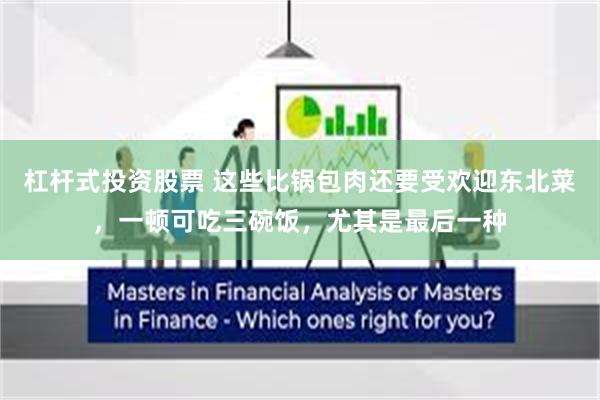 杠杆式投资股票 这些比锅包肉还要受欢迎东北菜，一顿可吃三碗饭，尤其是最后一种

Masters in Financial Analysis or Masters in Finance - Which ones right for you?